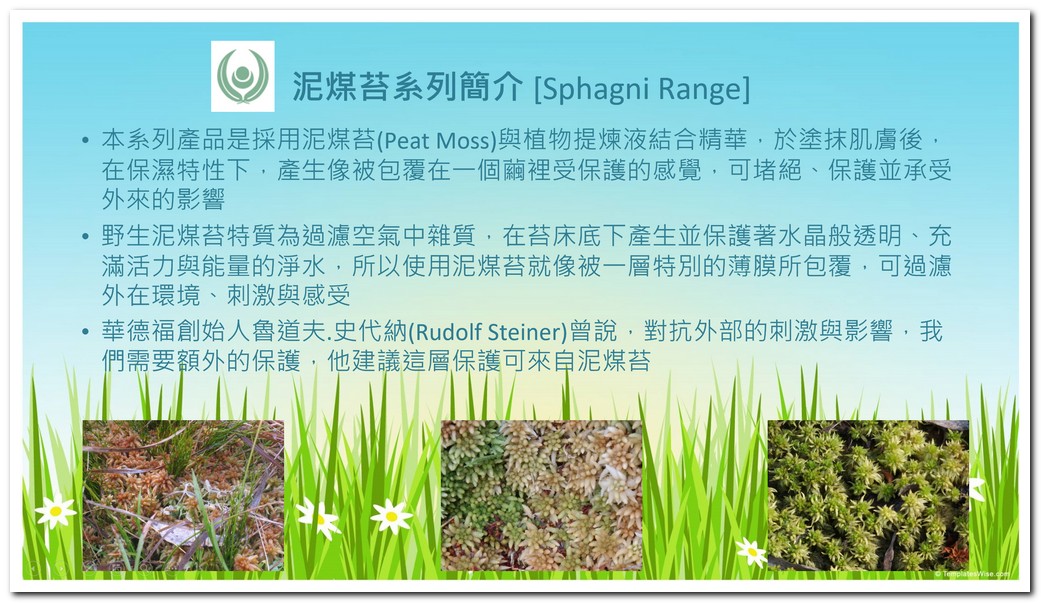 泥煤苔系列簡介 [Sphagni Range]

• 本系列產品是採用泥煤苔(Peat Moss)與植物提煉液結合精華，於塗抹肌膚後，在保濕特性下，產生像被包覆在一個繭裡受保護的感覺，可堵絕、保護並承受外來的影響

• 野生泥煤苔特質為過濾空氣中雜質，在苔床底下產生並保護著水晶般透明、充滿活力與能量的淨水，所以使用泥煤苔就像被一層特別的薄膜所包覆，可過濾外在環境、刺激與感受

• 華德福創始人魯道夫.史代納(Rudolf Steiner)曾說，對抗外部的刺激與影響，我們需要額外的保護，他建議這層保護可來自泥煤苔

© TemplatesWise.com